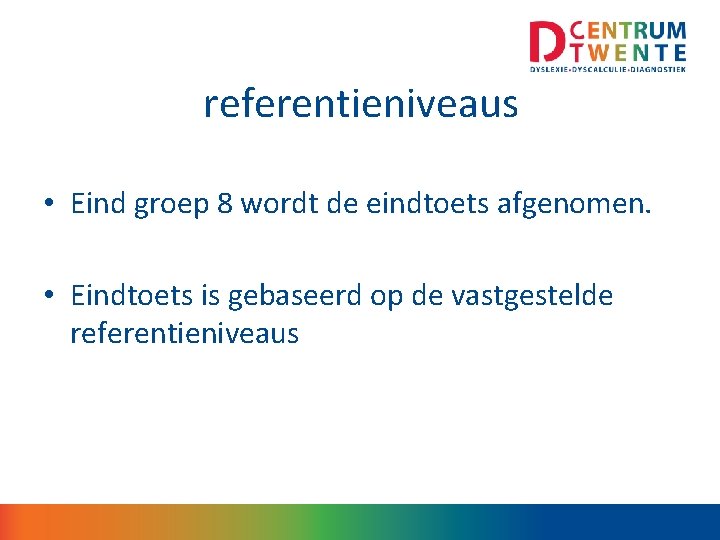 D CENTRUM TWENTE
DYSLEXIE·DYSCALCULIE·DIAGNOSTIEK

referentieniveaus

• Eind groep 8 wordt de eindtoets afgenomen.

• Eindtoets is gebaseerd op de vastgestelde referentieniveaus